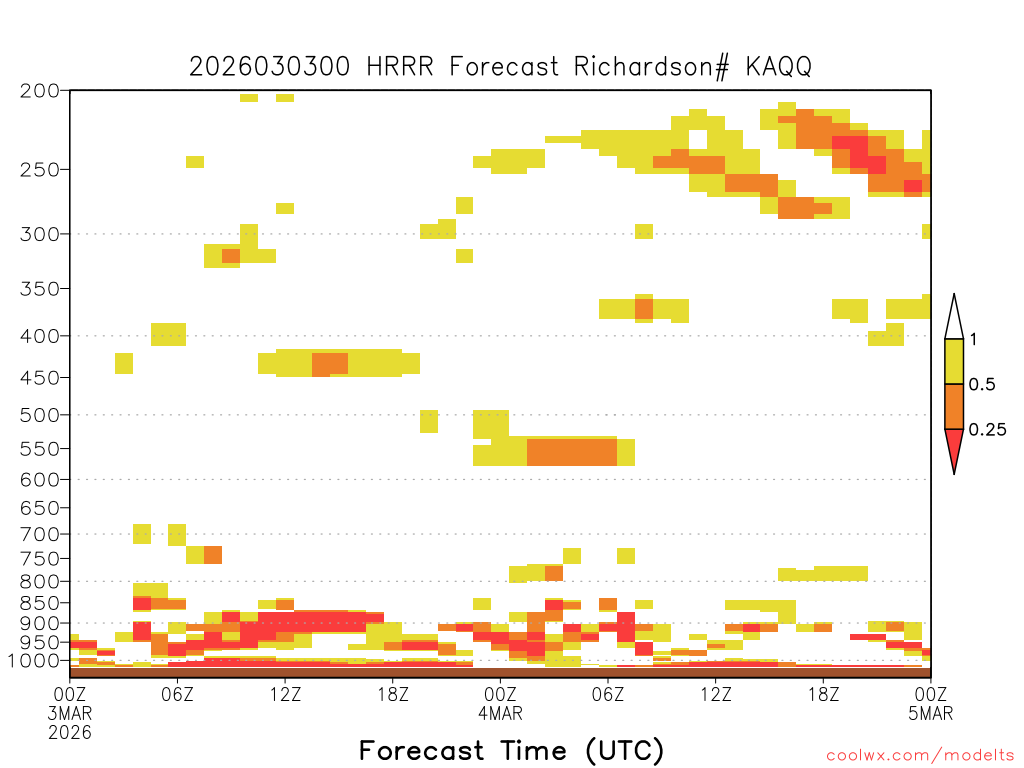 2026030300 HRRR Forecast Richardson# KAQQ

200
250
300
350
400
450
500
550
600
650
700
750
800
850
900
950
1000

1
0.5
0.25

00Z 3MAR 2026
06Z
12Z
18Z
00Z 4MAR
06Z
12Z
18Z
00Z 5MAR

Forecast Time (UTC)

coolwx.com/modelts